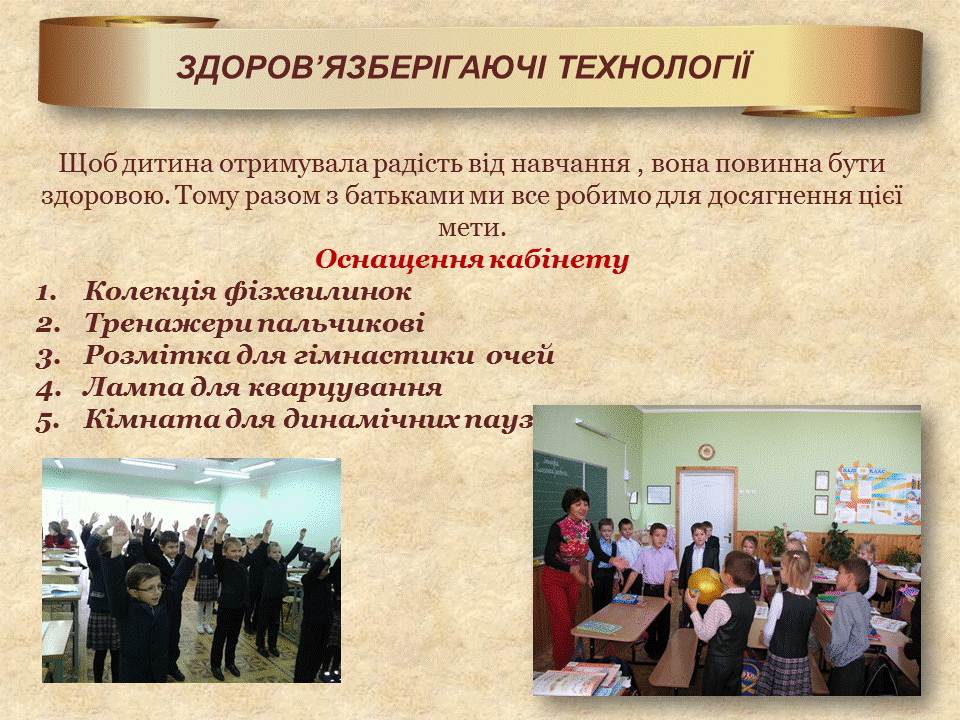 ЗДОРОВ’ЯЗБЕРІГАЮЧІ ТЕХНОЛОГІЇ

Щоб дитина отримувала радість від навчання , вона повинна бути здоровою. Тому разом з батьками ми все робимо для досягнення цієї мети.

Оснащення кабінету

1. Колекція фізхвилинок
2. Тренажери пальчикові
3. Розмітка для гімнастики очей
4. Лампа для кварцування
5. Кімната для динамічних пауз